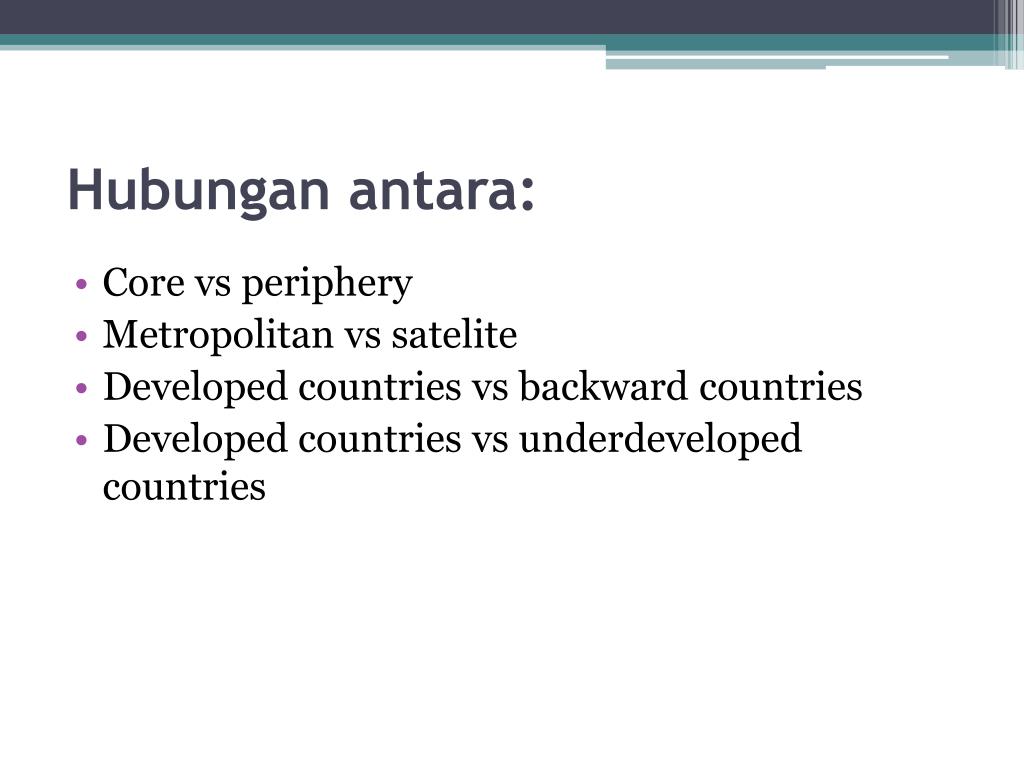 Hubungan antara:

• Core vs periphery
• Metropolitan vs satelite
• Developed countries vs backward countries
• Developed countries vs underdeveloped countries